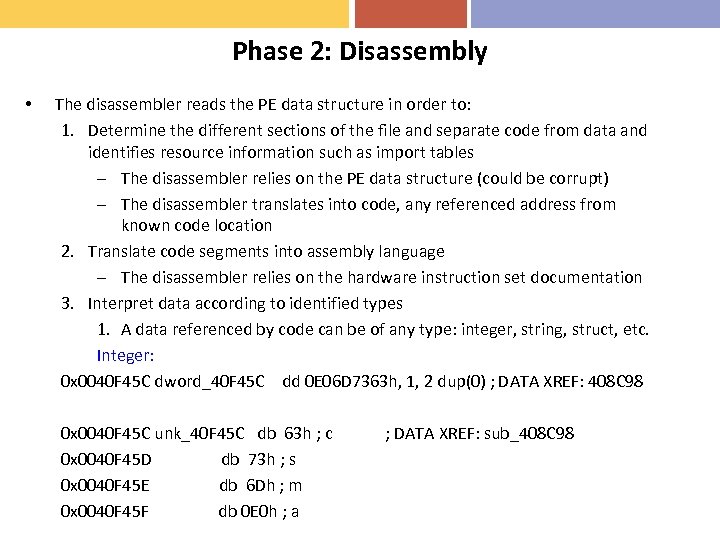 Phase 2: Disassembly

• The disassembler reads the PE data structure in order to:

1. Determine the different sections of the file and separate code from data and identifies resource information such as import tables

– The disassembler relies on the PE data structure (could be corrupt)

– The disassembler translates into code, any referenced address from known code location

2. Translate code segments into assembly language

– The disassembler relies on the hardware instruction set documentation

3. Interpret data according to identified types

1. A data referenced by code can be of any type: integer, string, struct, etc.

Integer:

0x0040F45C dword_40F45C dd 0E06D7363h, 1, 2 dup(0) ; DATA XREF: 408C98

0x0040F45C unk_40F45C db 63h ; c ; DATA XREF: sub_408C98

0x0040F45D db 73h ; s

0x0040F45E db 6Dh ; m

0x0040F45F db 0E0h ; a